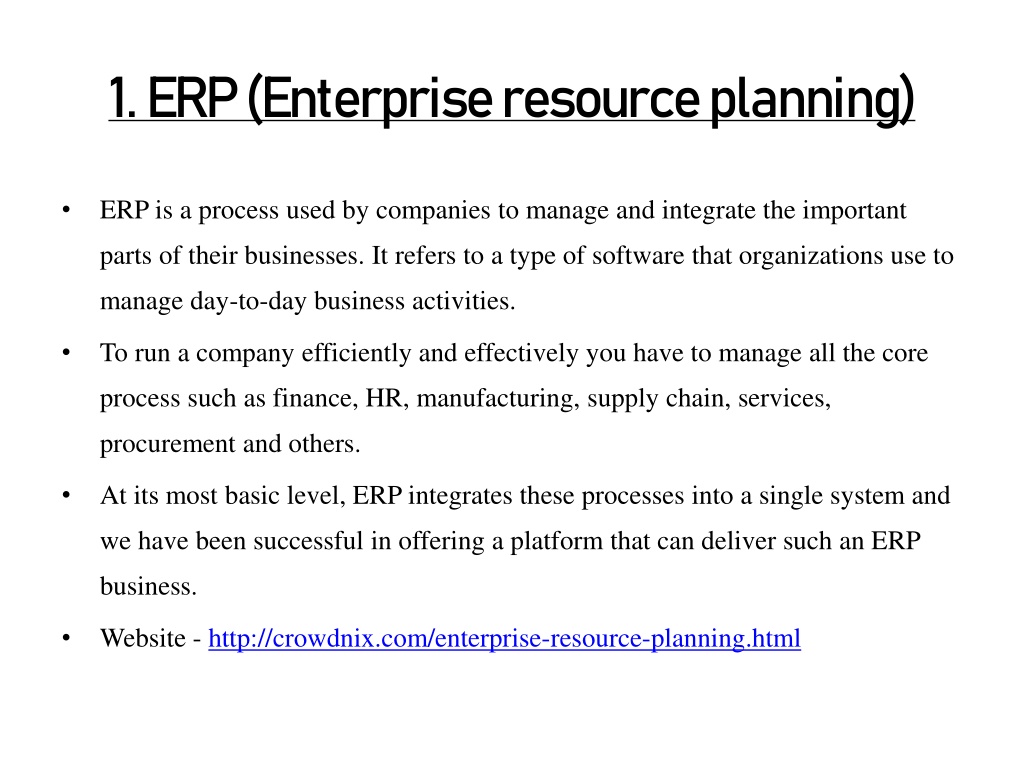 1. ERP (Enterprise resource planning)

• ERP is a process used by companies to manage and integrate the important parts of their businesses. It refers to a type of software that organizations use to manage day-to-day business activities.

• To run a company efficiently and effectively you have to manage all the core process such as finance, HR, manufacturing, supply chain, services, procurement and others.

• At its most basic level, ERP integrates these processes into a single system and we have been successful in offering a platform that can deliver such an ERP business.

• Website - http://crowdnix.com/enterprise-resource-planning.html